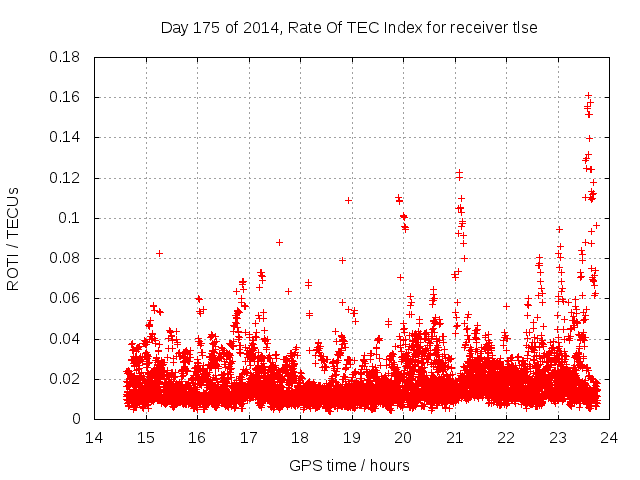 Day 175 of 2014, Rate Of TEC Index for receiver tlse

ROTI / TECUs

0.18
0.16
0.14
0.12
0.1
0.08
0.06
0.04
0.02
0

14 15 16 17 18 19 20 21 22 23 24

GPS time / hours